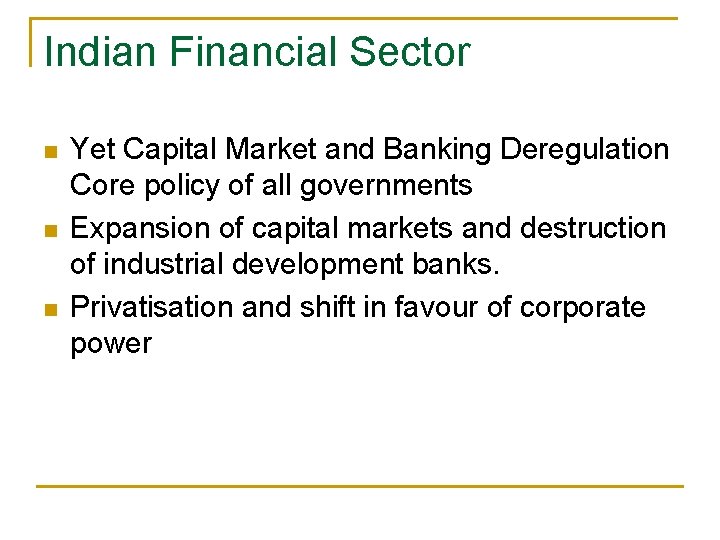 Indian Financial Sector

- Yet Capital Market and Banking Deregulation Core policy of all governments
- Expansion of capital markets and destruction of industrial development banks.
- Privatisation and shift in favour of corporate power